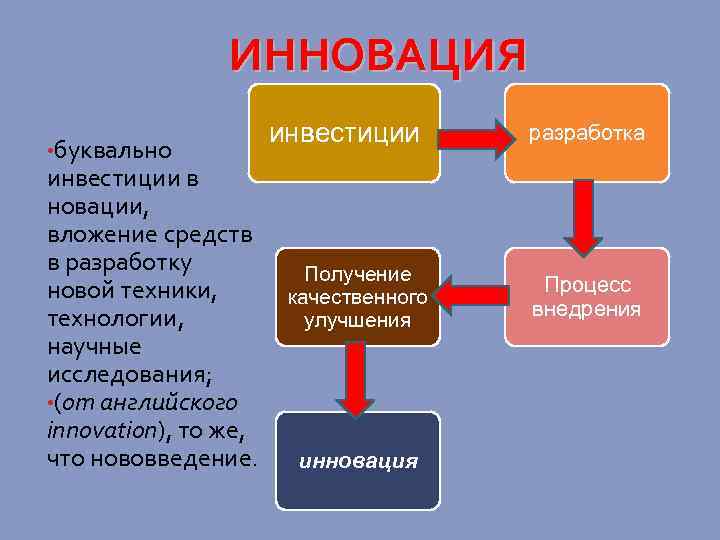 ИННОВАЦИЯ

•буквально инвестиции в новации, вложение средств в разработку новой техники, технологии, научные исследования;
•(от английского innovation), то же, что нововведение.

инвестиции

разработка

Процесс внедрения

Получение качественного улучшения

инновация